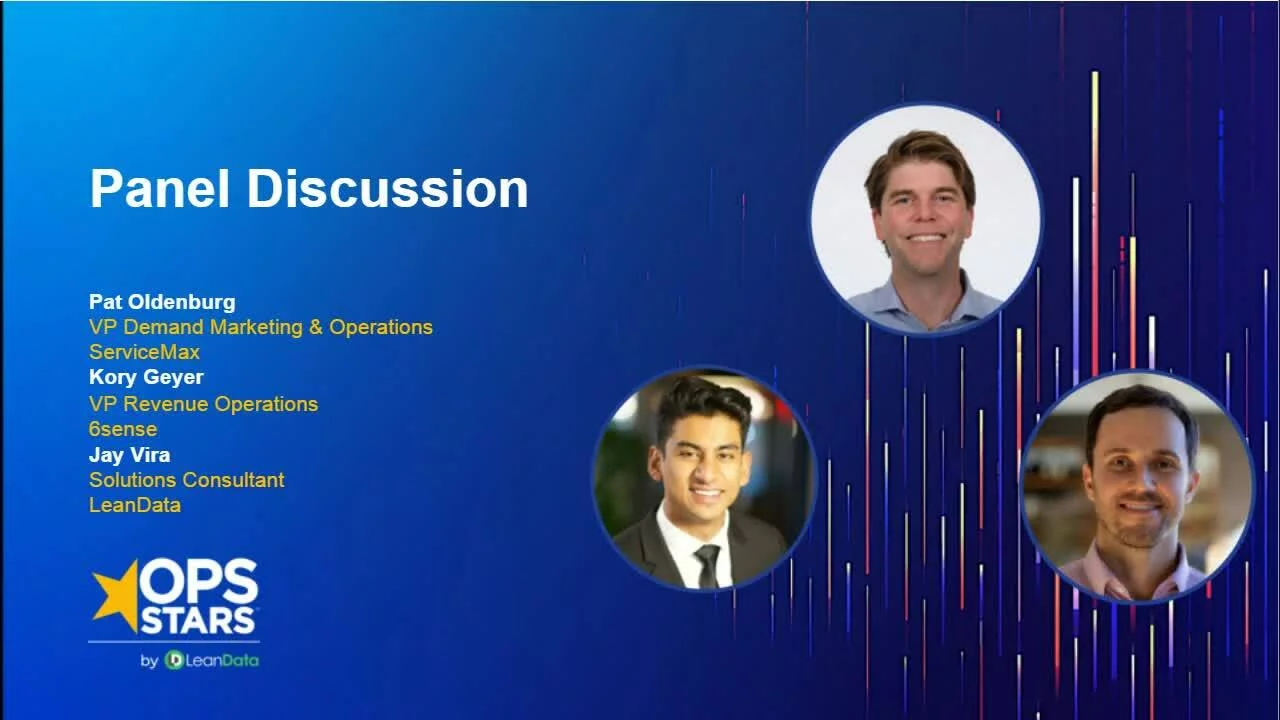 Panel Discussion

Pat Oldenburg
VP Demand Marketing & Operations
ServiceMax
Kory Geyer
VP Revenue Operations
6sense
Jay Vira
Solutions Consultant
LeanData

OPS STARS
by LeanData